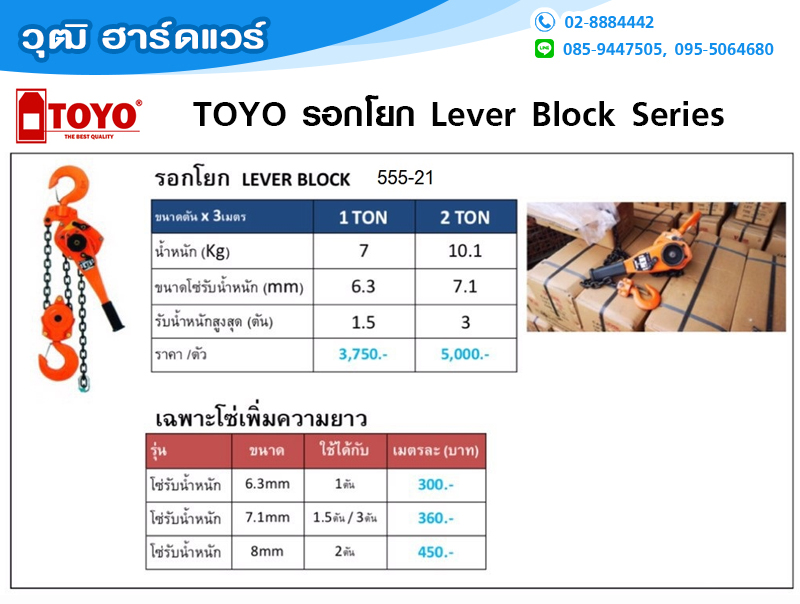 วุฒิ ฮาร์ดแวร์

02-8884442
085-9447505, 095-5064680

TOYO
THE BEST QUALITY

TOYO รอกโยก Lever Block Series

รอกโยก LEVER BLOCK 555-21

| ขนาดตัน x 3เมตร | 1 TON | 2 TON |
|---|---|---|
| น้ำหนัก (Kg) | 7 | 10.1 |
| ขนาดโซ่รับน้ำหนัก (mm) | 6.3 | 7.1 |
| รับน้ำหนักสูงสุด (ตัน) | 1.5 | 3 |
| ราคา /ตัว | 3,750.- | 5,000.- |

เฉพาะโซ่เพิ่มความยาว

| รุ่น | ขนาด | ใช้ได้กับ | เมตรละ (บาท) |
|---|---|---|---|
| โซ่รับน้ำหนัก | 6.3mm | 1ตัน | 300.- |
| โซ่รับน้ำหนัก | 7.1mm | 1.5ตัน / 3ตัน | 360.- |
| โซ่รับน้ำหนัก | 8mm | 2ตัน | 450.- |